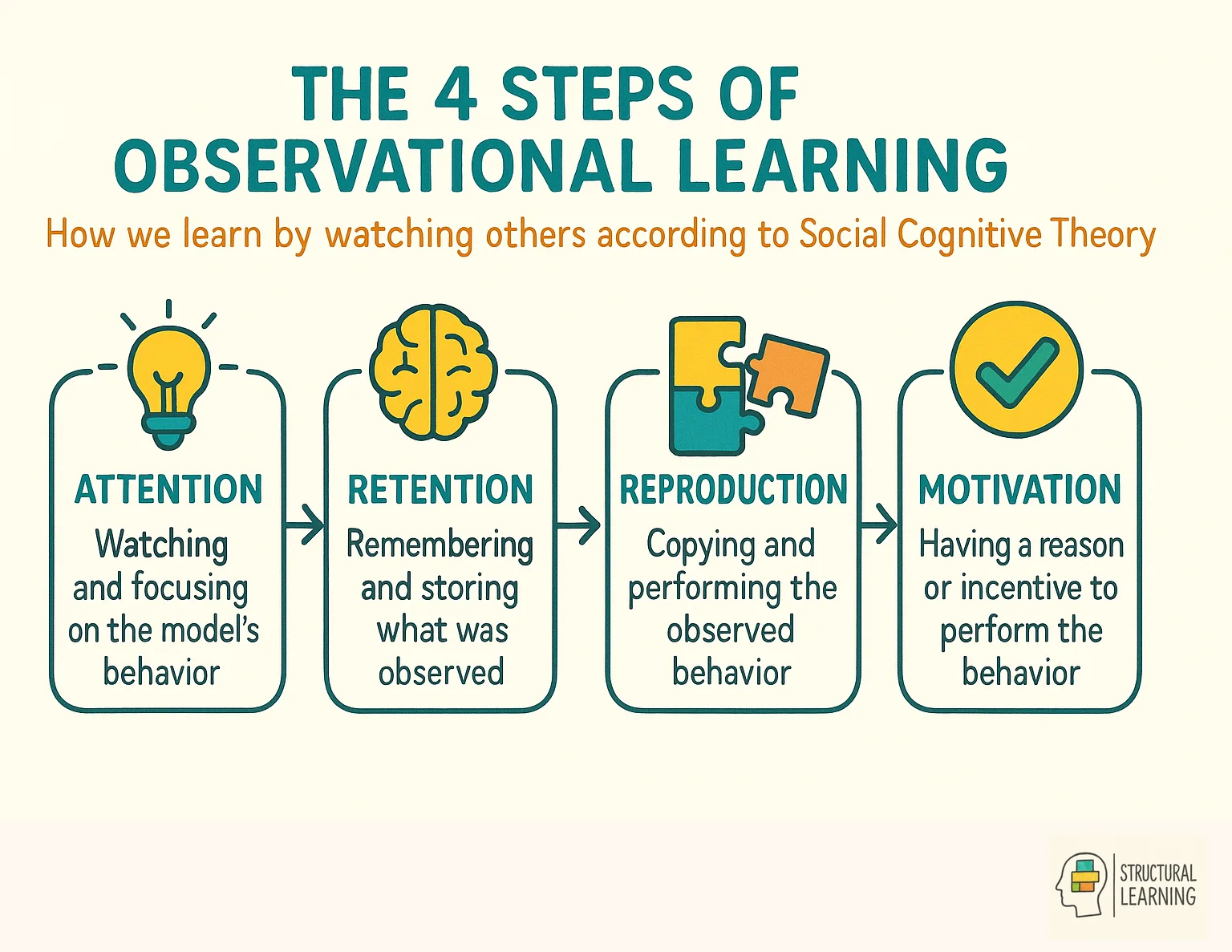 THE 4 STEPS OF OBSERVATIONAL LEARNING

How we learn by watching others according to Social Cognitive Theory

ATTENTION
Watching and focusing on the model's behavior

RETENTION
Remembering and storing what was observed

REPRODUCTION
Copying and performing the observed behavior

MOTIVATION
Having a reason or incentive to perform the behavior

STRUCTURAL LEARNING